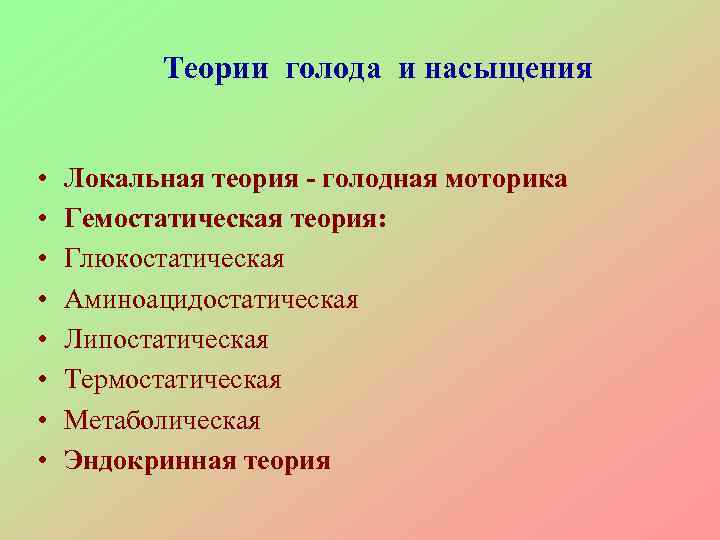 Теории голода и насыщения

• Локальная теория - голодная моторика
• Гемостатическая теория:
• Глюкостатическая
• Аминоацидостатическая
• Липостатическая
• Термостатическая
• Метаболическая
• Эндокринная теория